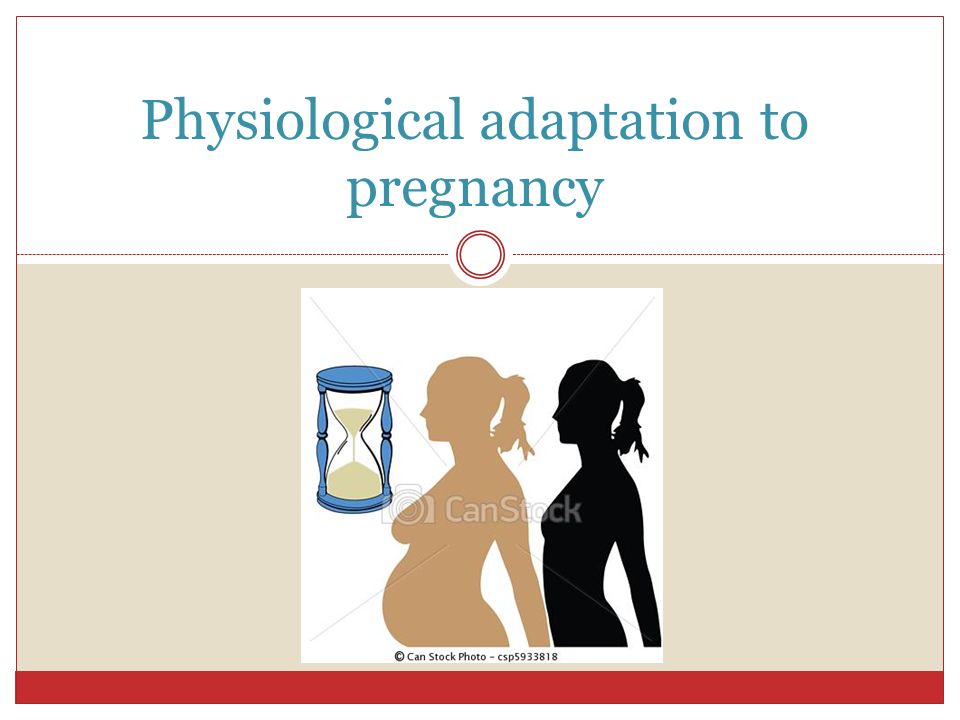 Physiological adaptation to pregnancy

CanStock

© Can Stock Photo - csp5933818